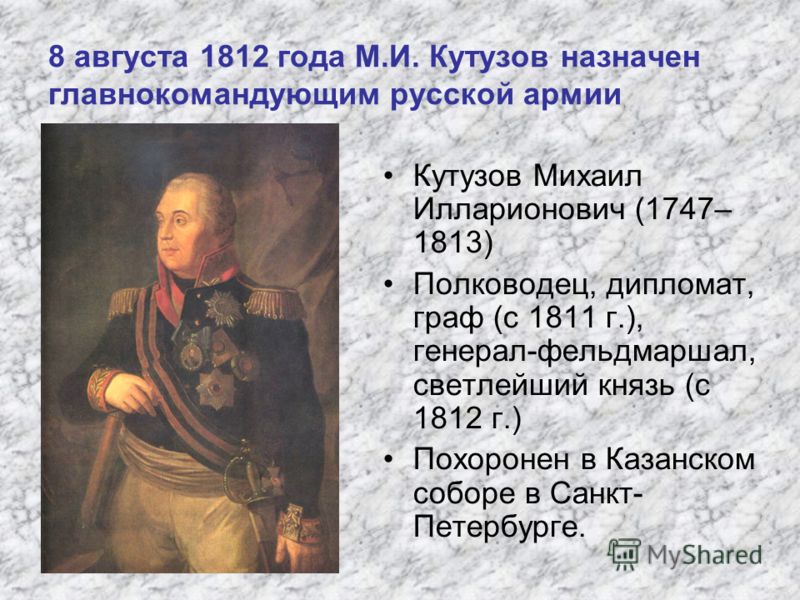 8 августа 1812 года М.И. Кутузов назначен главнокомандующим русской армии

• Кутузов Михаил Илларионович (1747–1813)
• Полководец, дипломат, граф (с 1811 г.), генерал-фельдмаршал, светлейший князь (с 1812 г.)
• Похоронен в Казанском соборе в Санкт-Петербурге.

MyShared